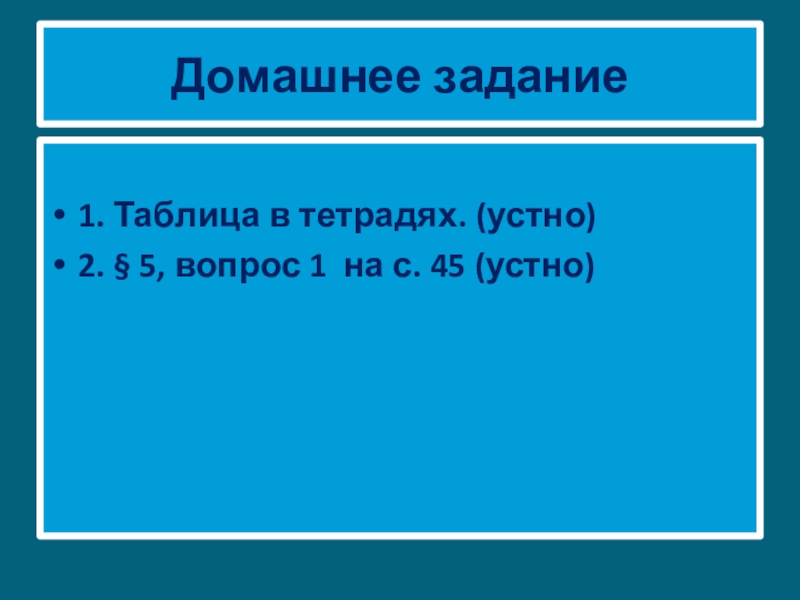 Домашнее задание

• 1. Таблица в тетрадях. (устно)
• 2. § 5, вопрос 1 на с. 45 (устно)